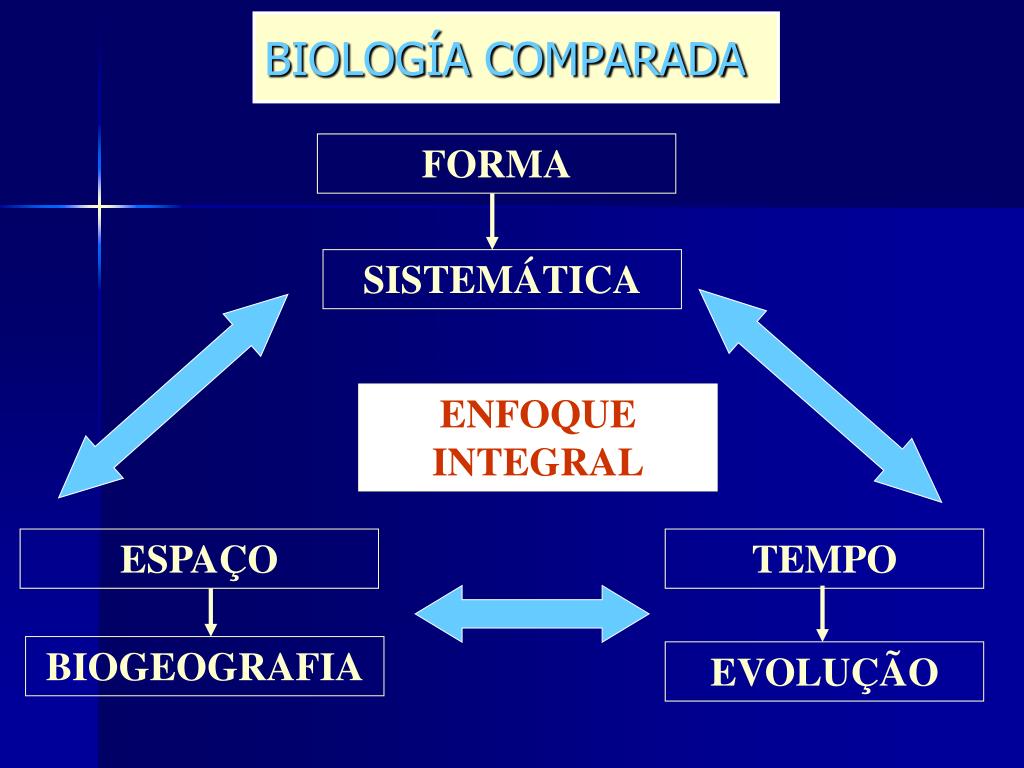 BIOLOGÍA COMPARADA

FORMA

SISTEMÁTICA

ENFOQUE INTEGRAL

ESPAÇO

BIOGEOGRAFIA

TEMPO

EVOLUÇÃO